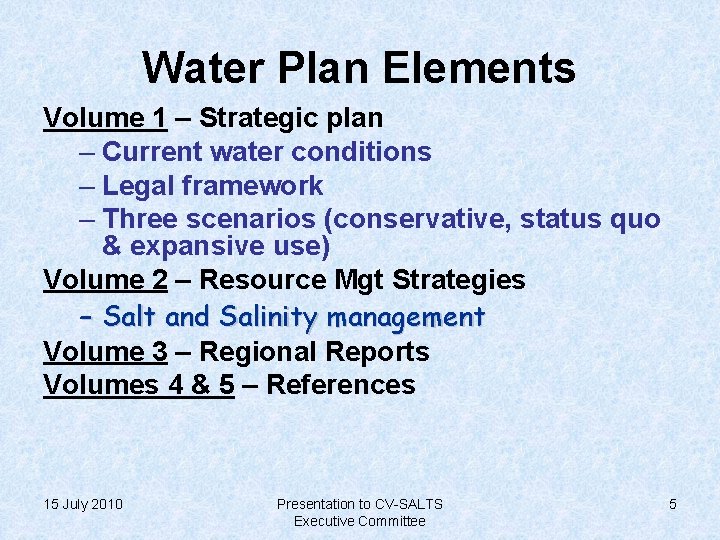 Water Plan Elements

Volume 1 – Strategic plan

– Current water conditions

– Legal framework

– Three scenarios (conservative, status quo & expansive use)

Volume 2 – Resource Mgt Strategies

- Salt and Salinity management

Volume 3 – Regional Reports

Volumes 4 & 5 – References

15 July 2010

Presentation to CV-SALTS Executive Committee

5